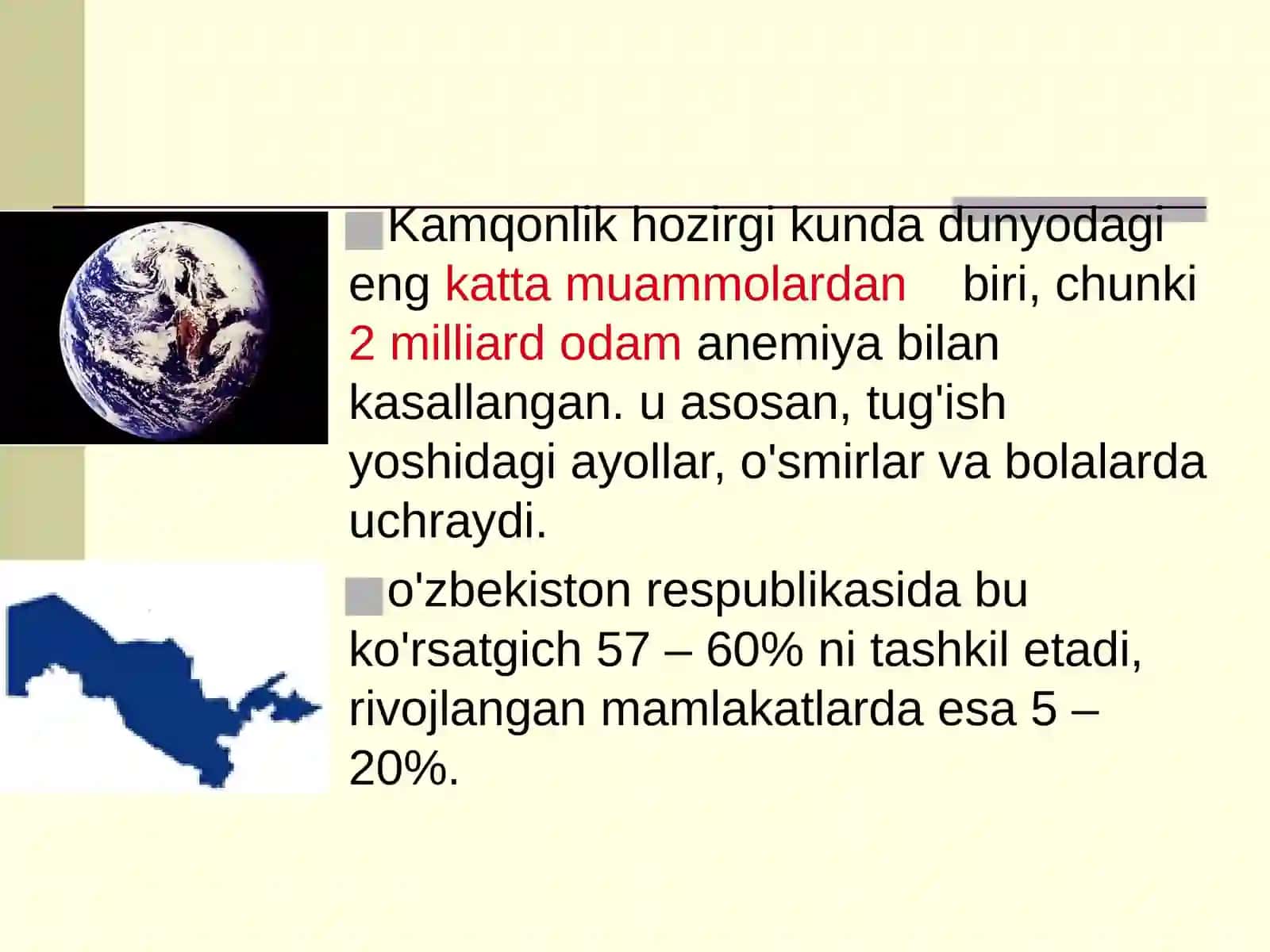 Kamqonlik hozirgi kunda dunyodagi eng katta muammolardan biri, chunki 2 milliard odam anemiya bilan kasallangan. u asosan, tug'ish yoshidagi ayollar, o'smirlar va bolalarda uchraydi.

o'zbekiston respublikasida bu ko'rsatgich 57 – 60% ni tashkil etadi, rivojlangan mamlakatlarda esa 5 – 20%.